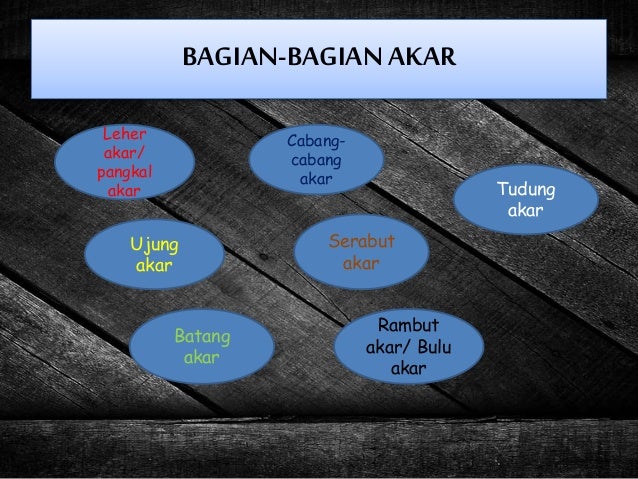 BAGIAN-BAGIAN AKAR

Leher akar/ pangkal akar

Cabang-cabang akar

Tudung akar

Ujung akar

Serabut akar

Batang akar

Rambut akar/ Bulu akar